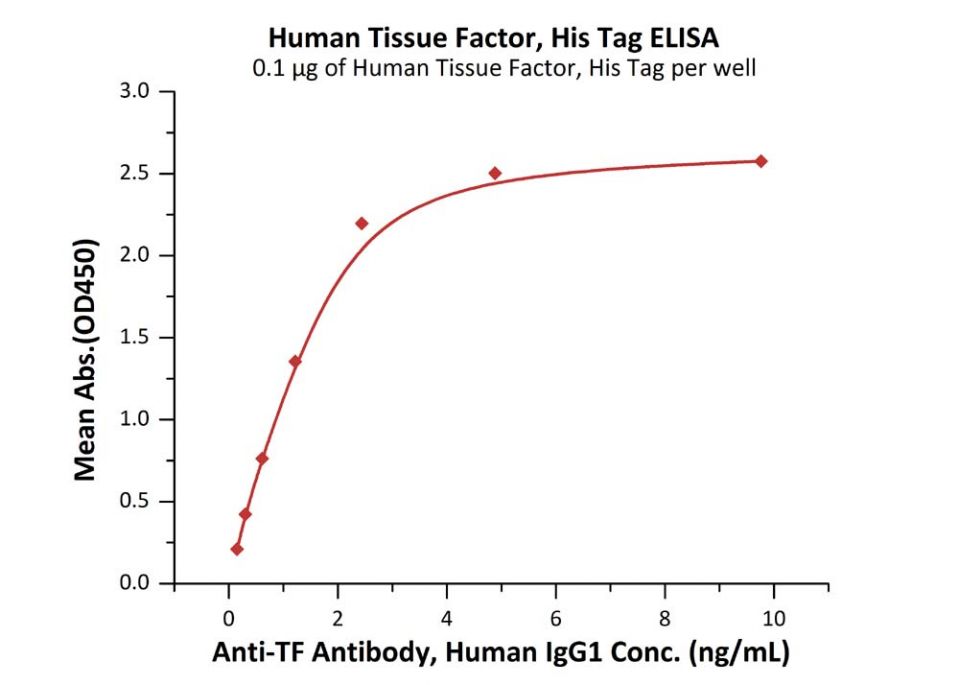 Human Tissue Factor, His Tag ELISA
0.1 μg of Human Tissue Factor, His Tag per well

Mean Abs.(OD450)

3.0
2.5
2.0
1.5
1.0
0.5
0.0

0
2
4
6
8
10

Anti-TF Antibody, Human IgG1 Conc. (ng/mL)